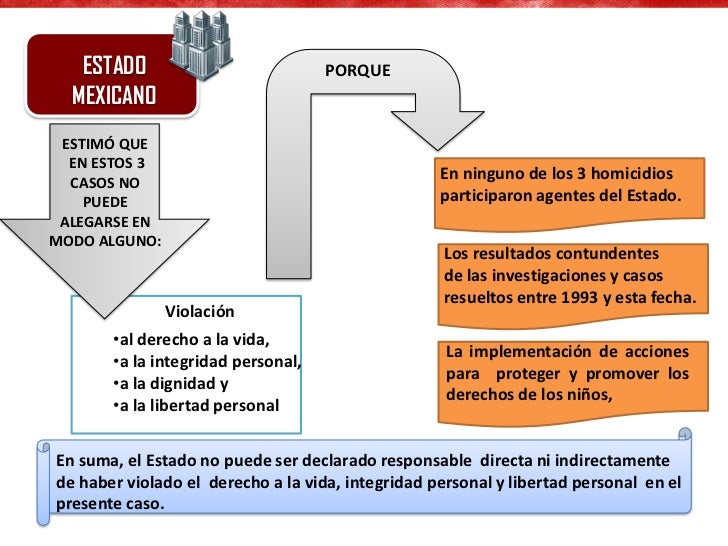 ESTADO MEXICANO

ESTIMÓ QUE EN ESTOS 3 CASOS NO PUEDE ALEGARSE EN MODO ALGUNO:

Violación
•al derecho a la vida,
•a la integridad personal,
•a la dignidad y
•a la libertad personal

PORQUE

En ninguno de los 3 homicidios participaron agentes del Estado.

Los resultados contundentes de las investigaciones y casos resueltos entre 1993 y esta fecha.

La implementación de acciones para proteger y promover los derechos de los niños,

En suma, el Estado no puede ser declarado responsable directa ni indirectamente de haber violado el derecho a la vida, integridad personal y libertad personal en el presente caso.